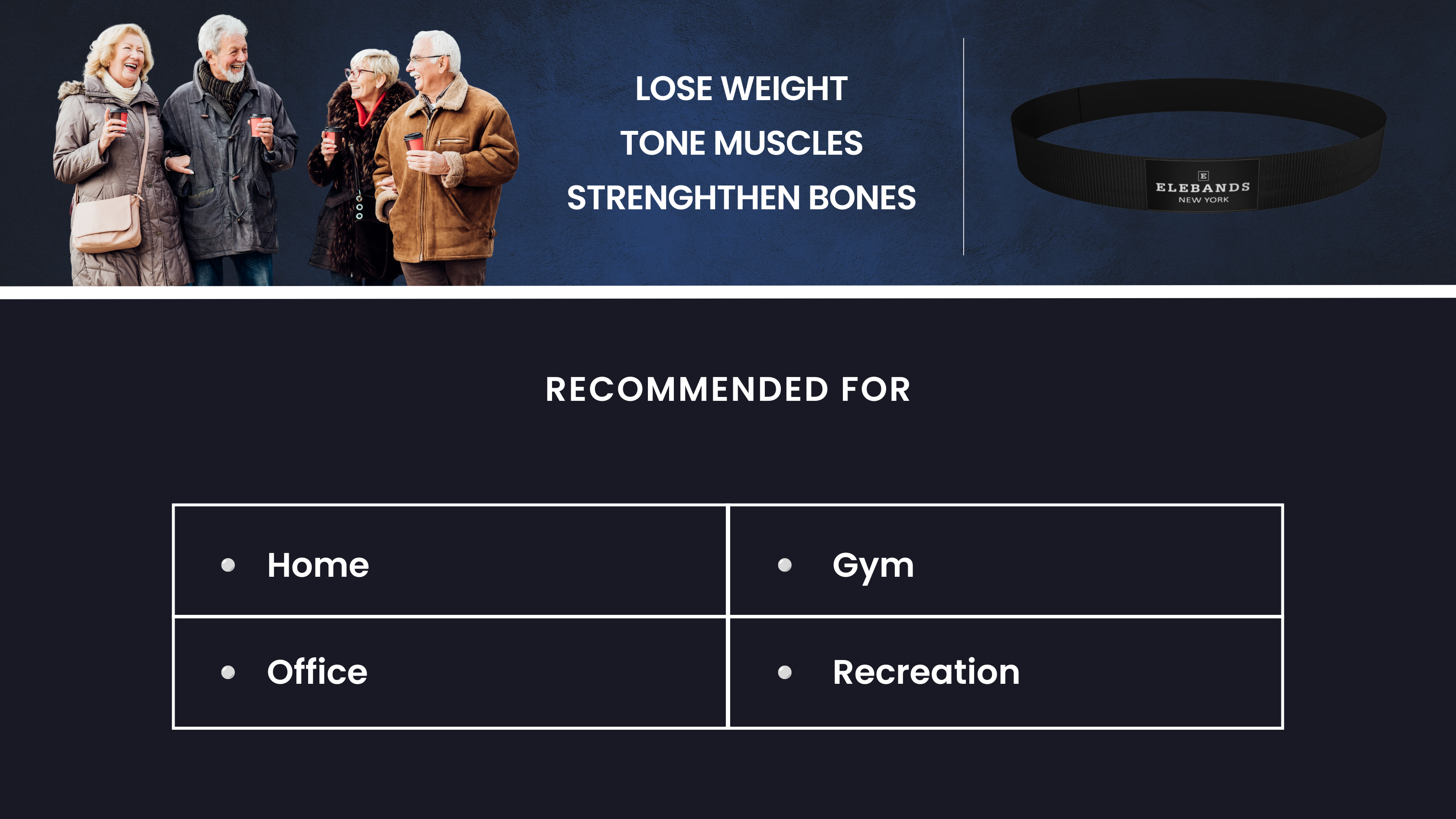 LOSE WEIGHT
TONE MUSCLES
STRENGHTHEN BONES

E
ELEBANDS
NEW YORK

RECOMMENDED FOR

| • Home | • Gym |
|---|---|
| • Office | • Recreation |